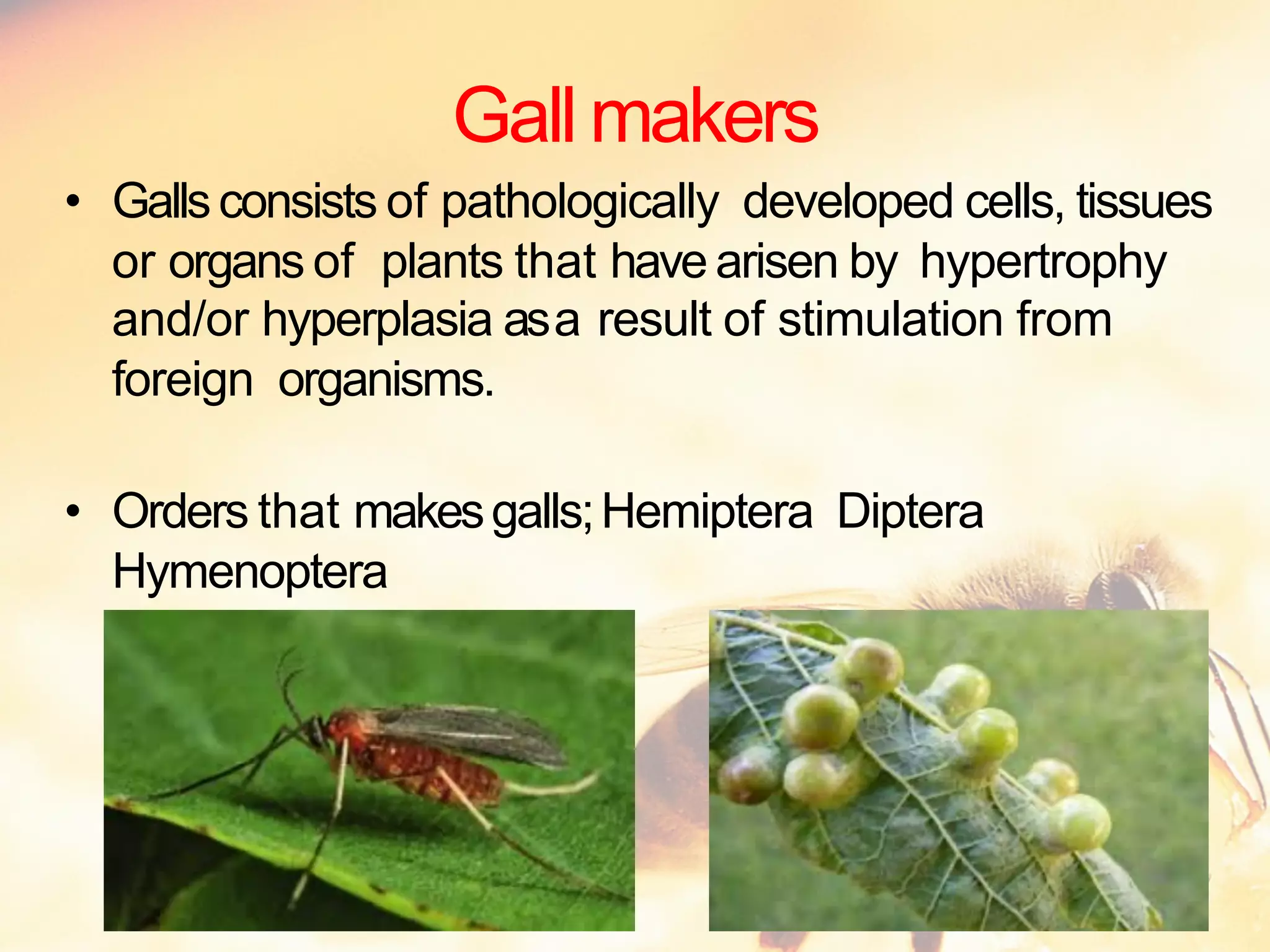 Gall makers

• Galls consists of pathologically developed cells, tissues or organs of plants that have arisen by hypertrophy and/or hyperplasia as a result of stimulation from foreign organisms.

• Orders that makes galls; Hemiptera Diptera Hymenoptera